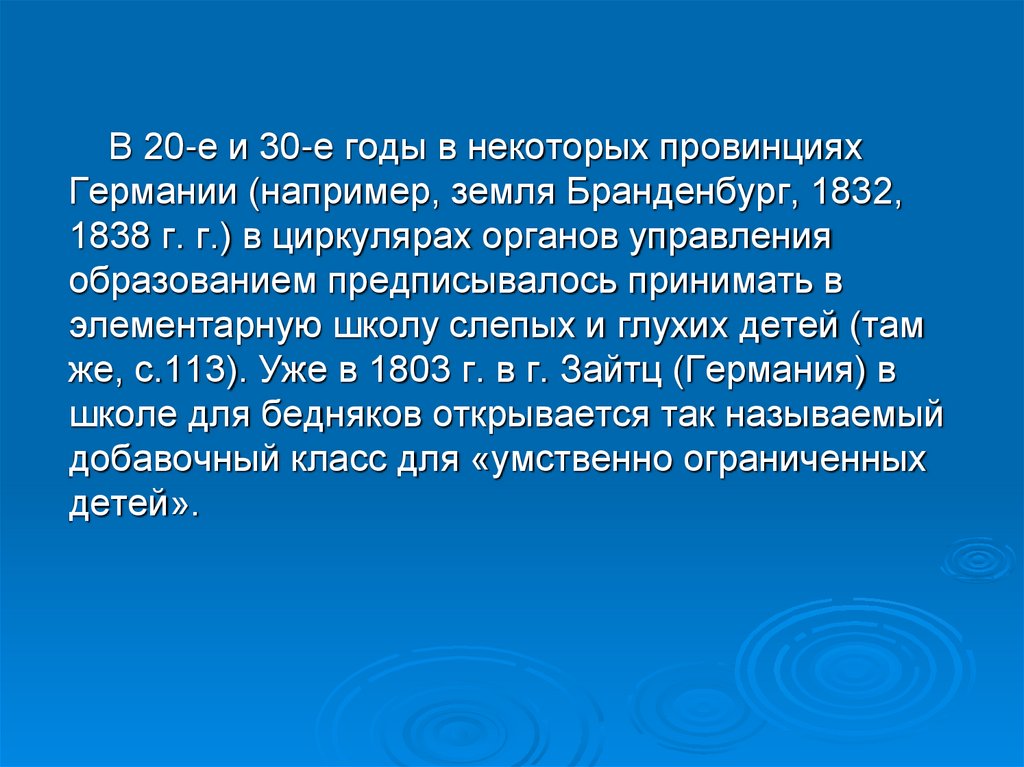 В 20-е и 30-е годы в некоторых провинциях Германии (например, земля Бранденбург, 1832, 1838 г. г.) в циркулярах органов управления образованием предписывалось принимать в элементарную школу слепых и глухих детей (там же, с.113). Уже в 1803 г. в г. Зайтц (Германия) в школе для бедняков открывается так называемый добавочный класс для «умственно ограниченных детей».